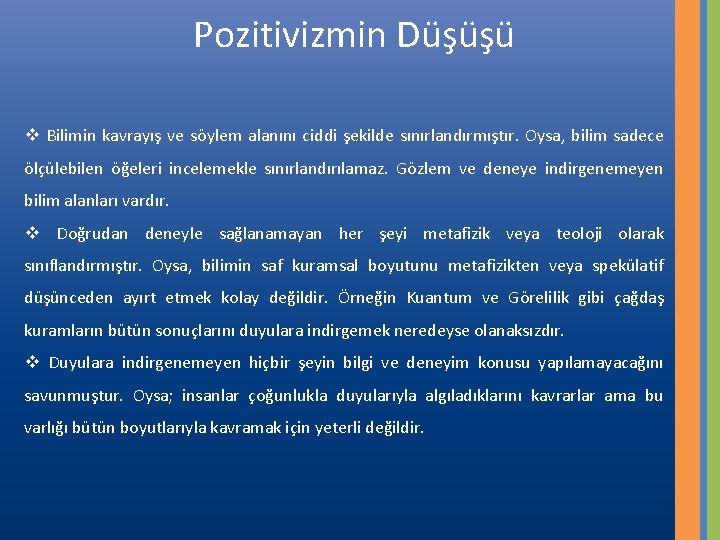 Pozitivizmin Düşüşü

❖ Bilimin kavrayış ve söylem alanını ciddi şekilde sınırlandırmıştır. Oysa, bilim sadece ölçülebilen öğeleri incelemekle sınırlandırılamaz. Gözlem ve deneye indirgenemeyen bilim alanları vardır.

❖ Doğrudan deneyle sağlanamayan her şeyi metafizik veya teoloji olarak sınıflandırmıştır. Oysa, bilimin saf kuramsal boyutunu metafizikten veya spekülatif düşünceden ayırt etmek kolay değildir. Örneğin Kuantum ve Görelilik gibi çağdaş kuramların bütün sonuçlarını duyulara indirgemek neredeyse olanaksızdır.

❖ Duyulara indirgenemeyen hiçbir şeyin bilgi ve deneyim konusu yapılamayacağını savunmuştur. Oysa; insanlar çoğunlukla duyularıyla algıladıklarını kavrarlar ama bu varlığı bütün boyutlarıyla kavramak için yeterli değildir.